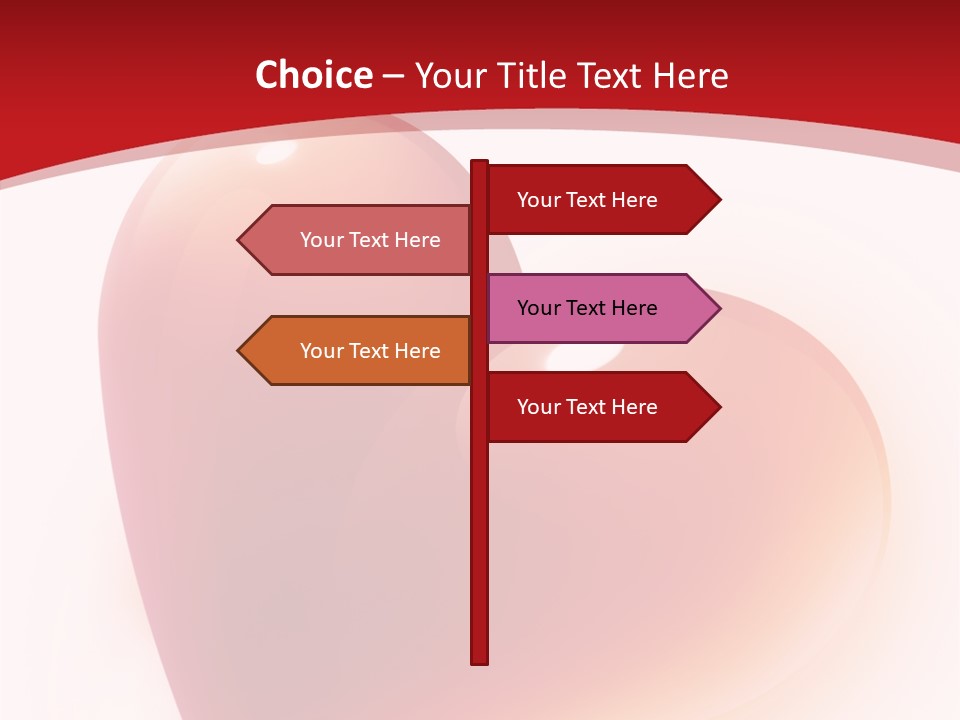 Choice – Your Title Text Here

Your Text Here

Your Text Here

Your Text Here

Your Text Here

Your Text Here